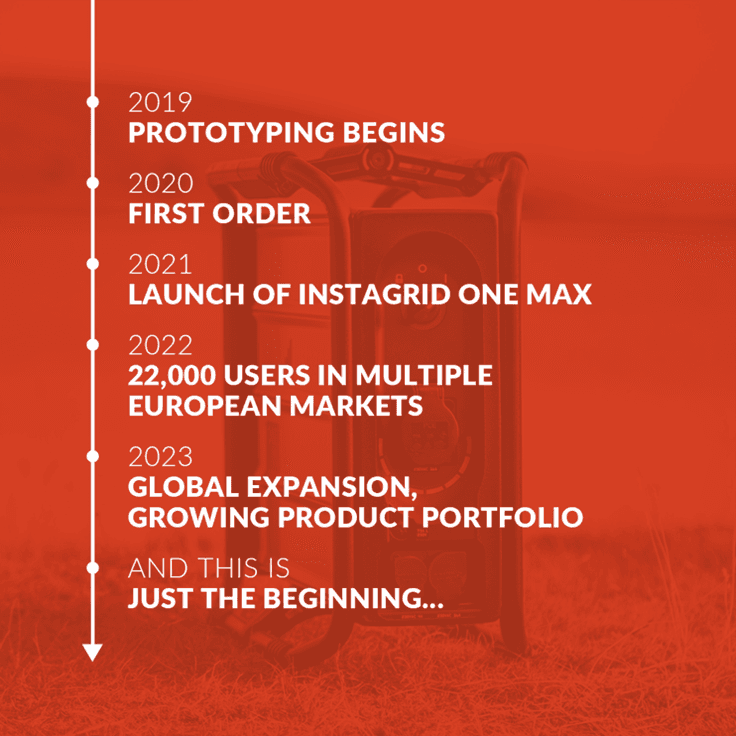 2019
PROTOTYPING BEGINS

2020
FIRST ORDER

2021
LAUNCH OF INSTAGRID ONE MAX

2022
22,000 USERS IN MULTIPLE EUROPEAN MARKETS

2023
GLOBAL EXPANSION, GROWING PRODUCT PORTFOLIO

AND THIS IS
JUST THE BEGINNING...